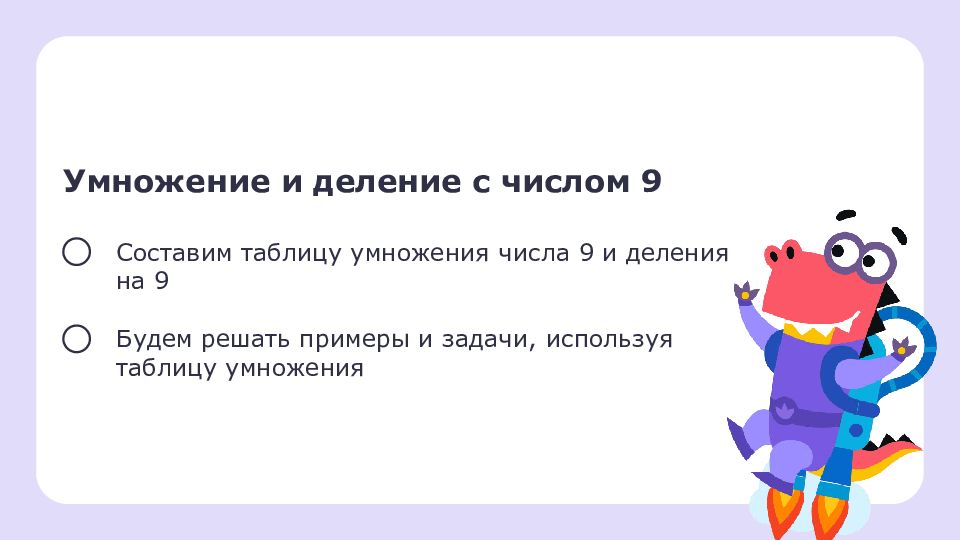 Умножение и деление с числом 9

Составим таблицу умножения числа 9 и деления на 9

Будем решать примеры и задачи, используя таблицу умножения